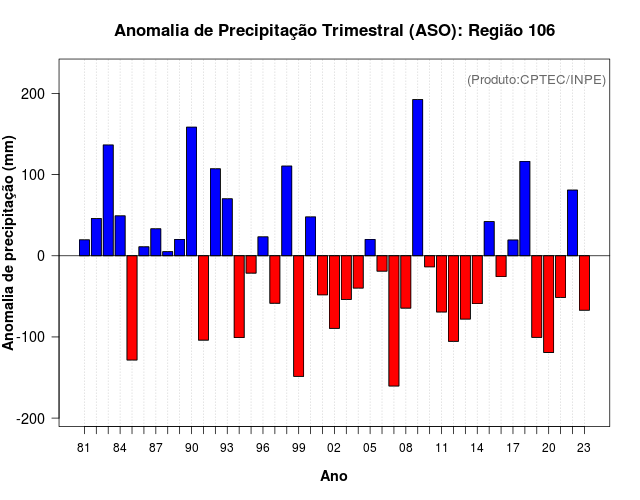 Anomalia de Precipitação Trimestral (ASO): Região 106

(Produto:CPTEC/INPE)

Anomalia de precipitação (mm)

200
100
0
-100
-200

81 84 87 90 93 96 99 02 05 08 11 14 17 20 23

Ano